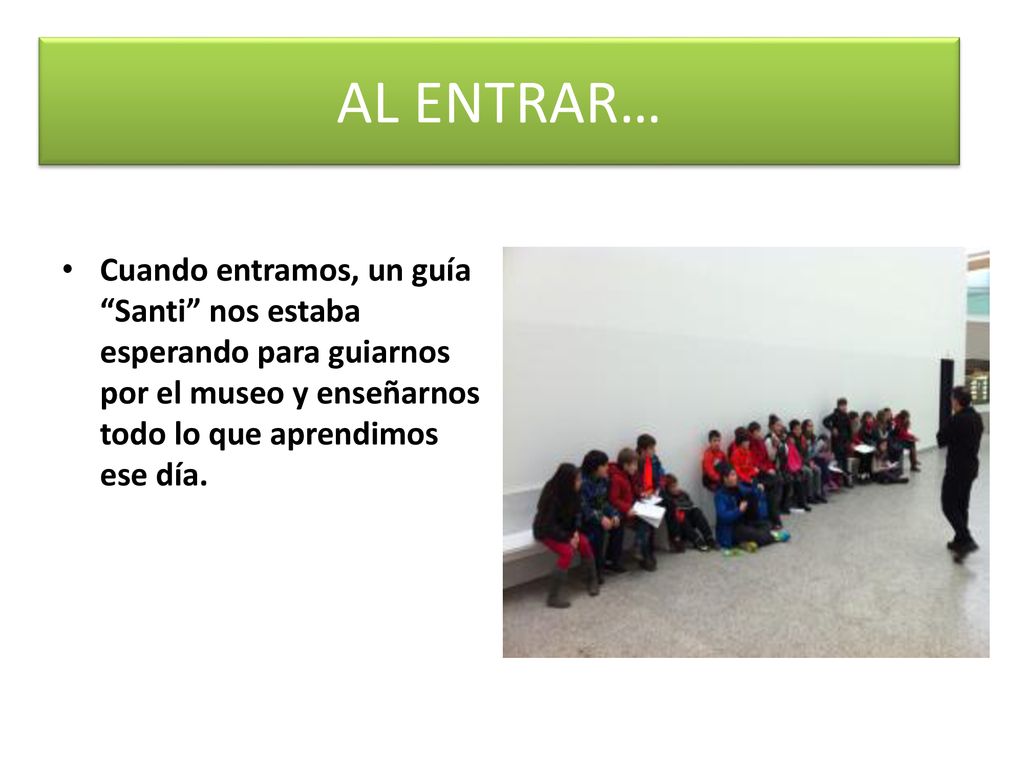 AL ENTRAR…

• Cuando entramos, un guía “Santi” nos estaba esperando para guiarnos por el museo y enseñarnos todo lo que aprendimos ese día.